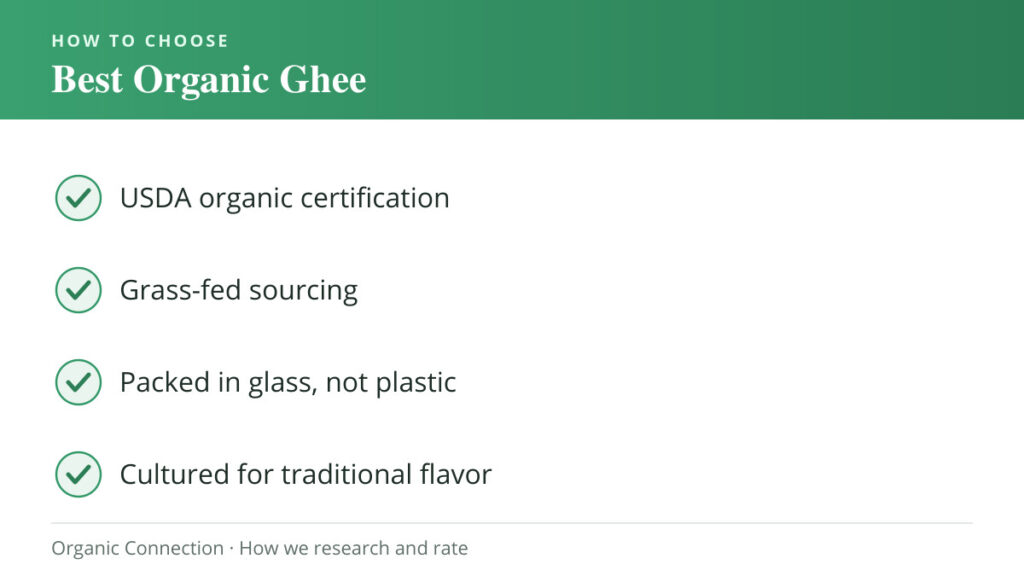 HOW TO CHOOSE
Best Organic Ghee

USDA organic certification

Grass-fed sourcing

Packed in glass, not plastic

Cultured for traditional flavor

Organic Connection · How we research and rate